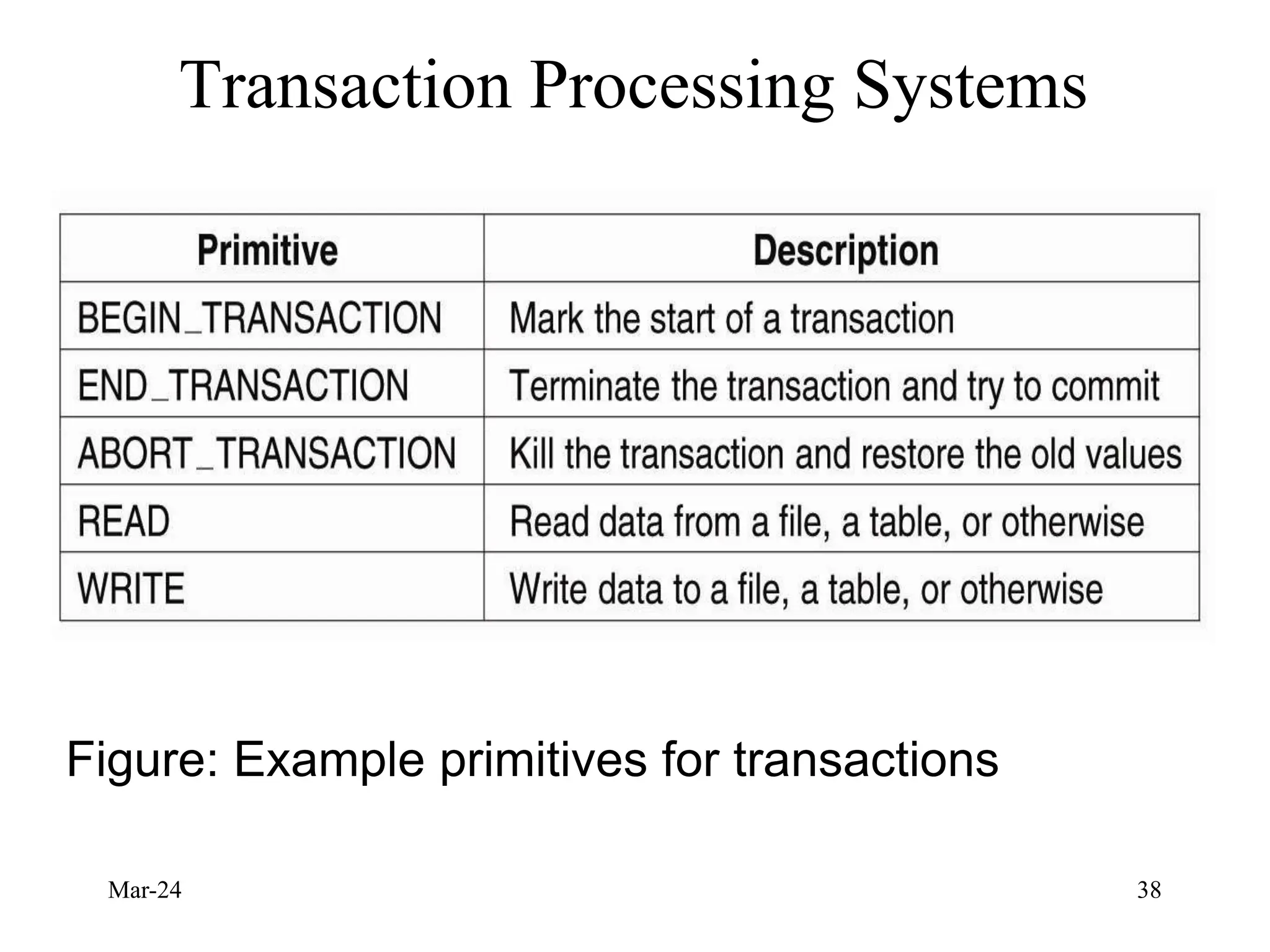 Transaction Processing Systems

| Primitive | Description |
|---|---|
| BEGIN_TRANSACTION | Mark the start of a transaction |
| END_TRANSACTION | Terminate the transaction and try to commit |
| ABORT_TRANSACTION | Kill the transaction and restore the old values |
| READ | Read data from a file, a table, or otherwise |
| WRITE | Write data to a file, a table, or otherwise |

Figure: Example primitives for transactions

Mar-24

38